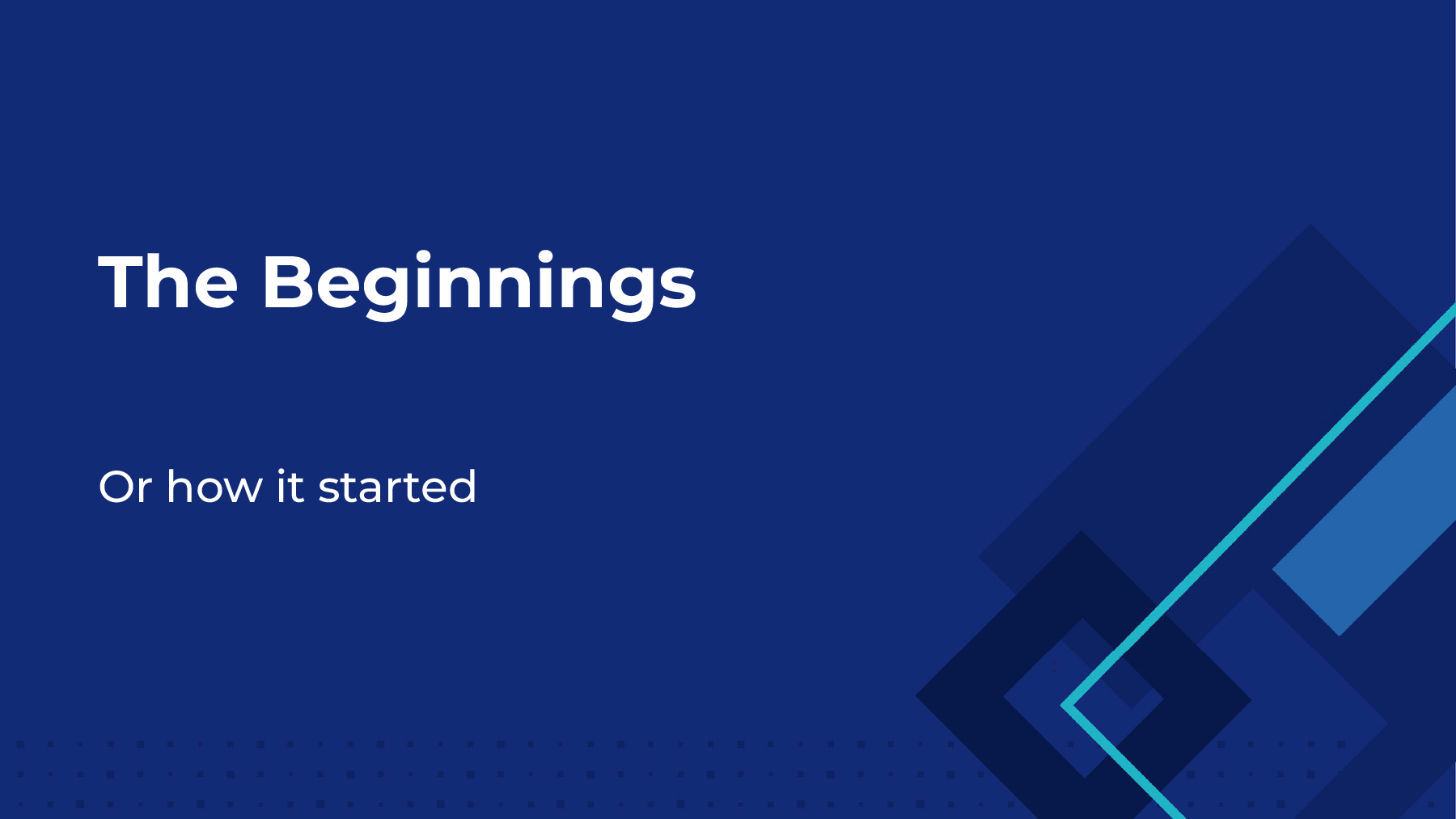 The Beginnings

Or how it started